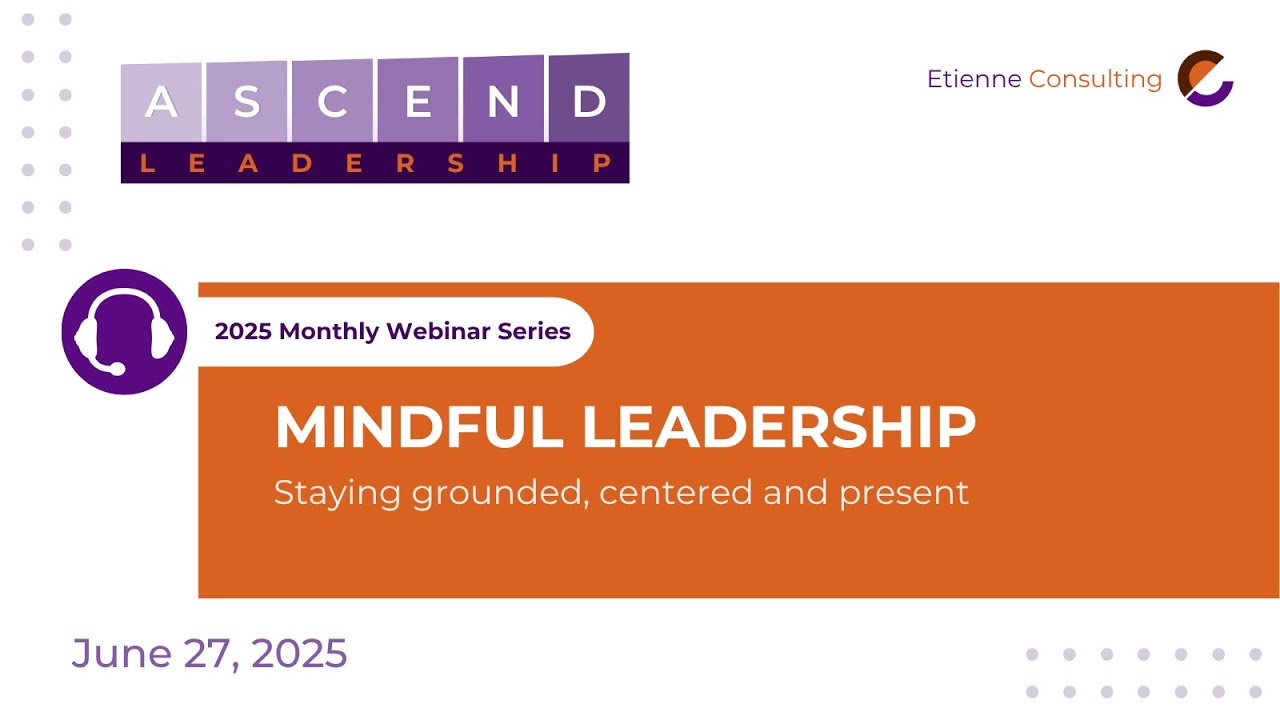 ASCEND
LEADERSHIP

Etienne Consulting

2025 Monthly Webinar Series

MINDFUL LEADERSHIP

Staying grounded, centered and present

June 27, 2025